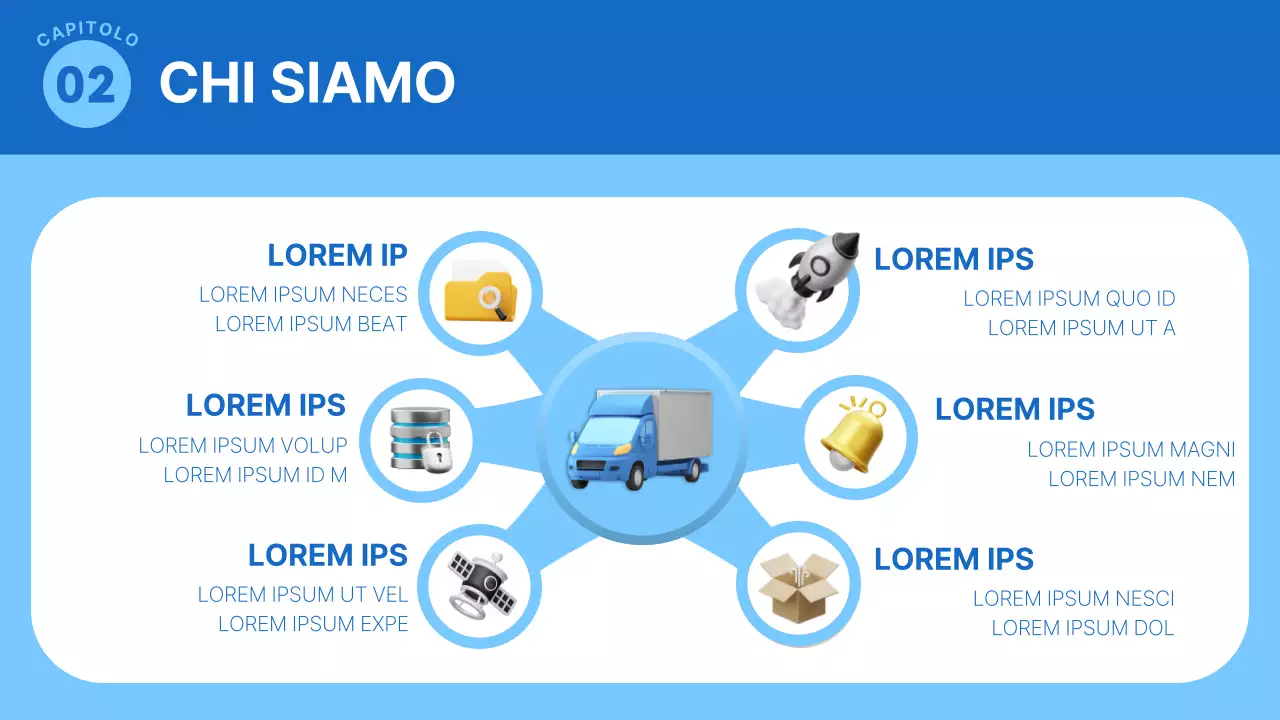 CAPITOLO
02
CHI SIAMO

LOREM IP
LOREM IPSUM NECES
LOREM IPSUM BEAT

LOREM IPS
LOREM IPSUM VOLUP
LOREM IPSUM ID M

LOREM IPS
LOREM IPSUM UT VEL
LOREM IPSUM EXPE

LOREM IPS
LOREM IPSUM QUO ID
LOREM IPSUM UT A

LOREM IPS
LOREM IPSUM MAGNI
LOREM IPSUM NEM

LOREM IPS
LOREM IPSUM NESCI
LOREM IPSUM DOL